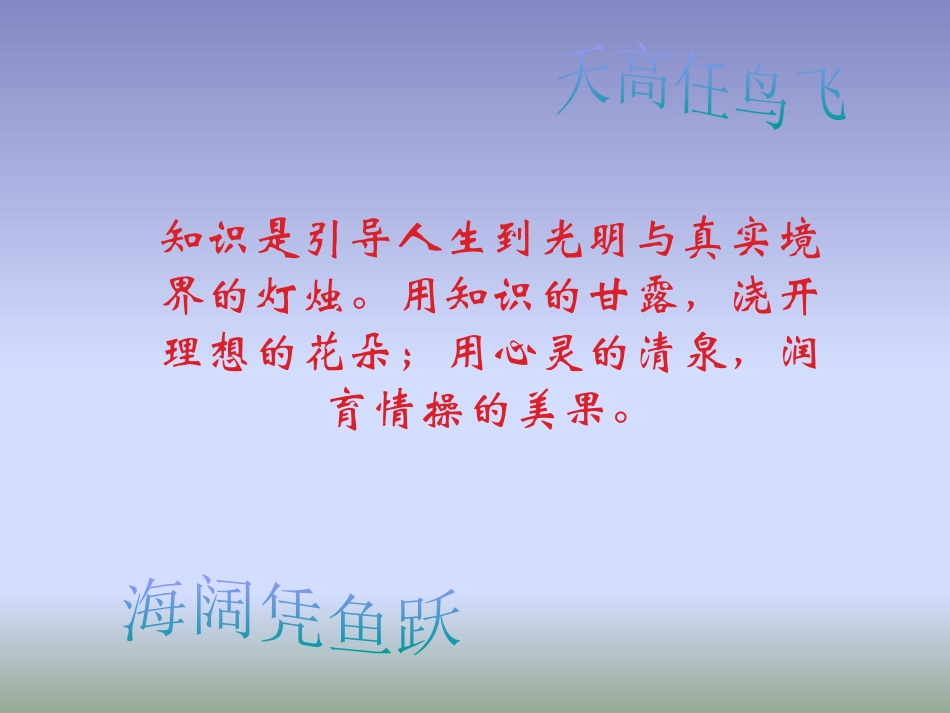 天高任鸟飞

知识是引导人生到光明与真实境界的灯烛。用知识的甘露，浇开理想的花朵；用心灵的清泉，润育情操的美果。

海阔凭鱼跃